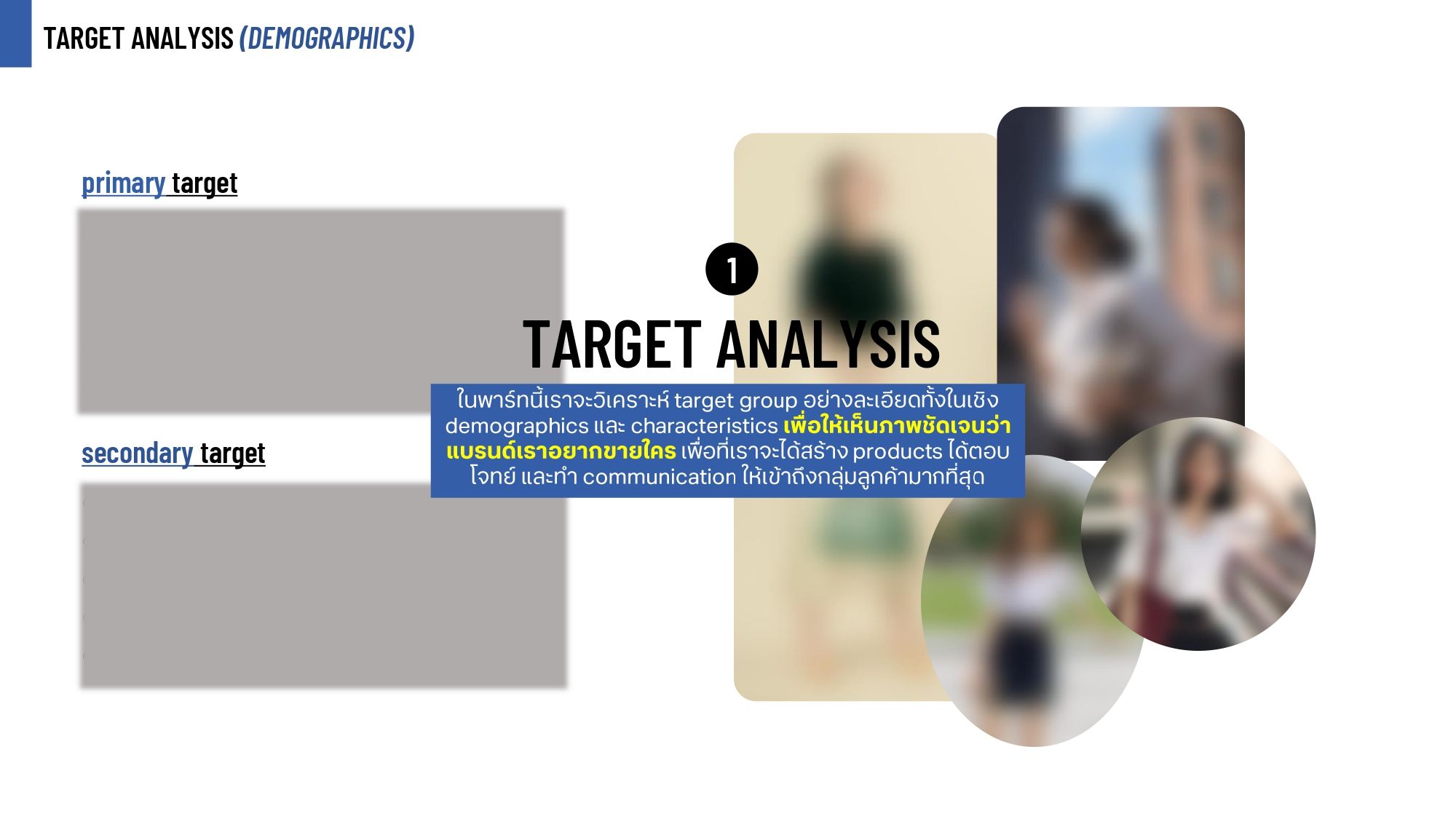 TARGET ANALYSIS (DEMOGRAPHICS)

primary target

secondary target

1

TARGET ANALYSIS

ในพาร์ทนี้เราจะวิเคราะห์ target group อย่างละเอียดทั้งในเชิง demographics และ characteristics เพื่อให้เห็นภาพชัดเจนว่าแบรนด์เราอยากขายใคร เพื่อที่เราจะได้สร้าง products ได้ตอบโจทย์ และทำ communication ให้เข้าถึงกลุ่มลูกค้ามากที่สุด